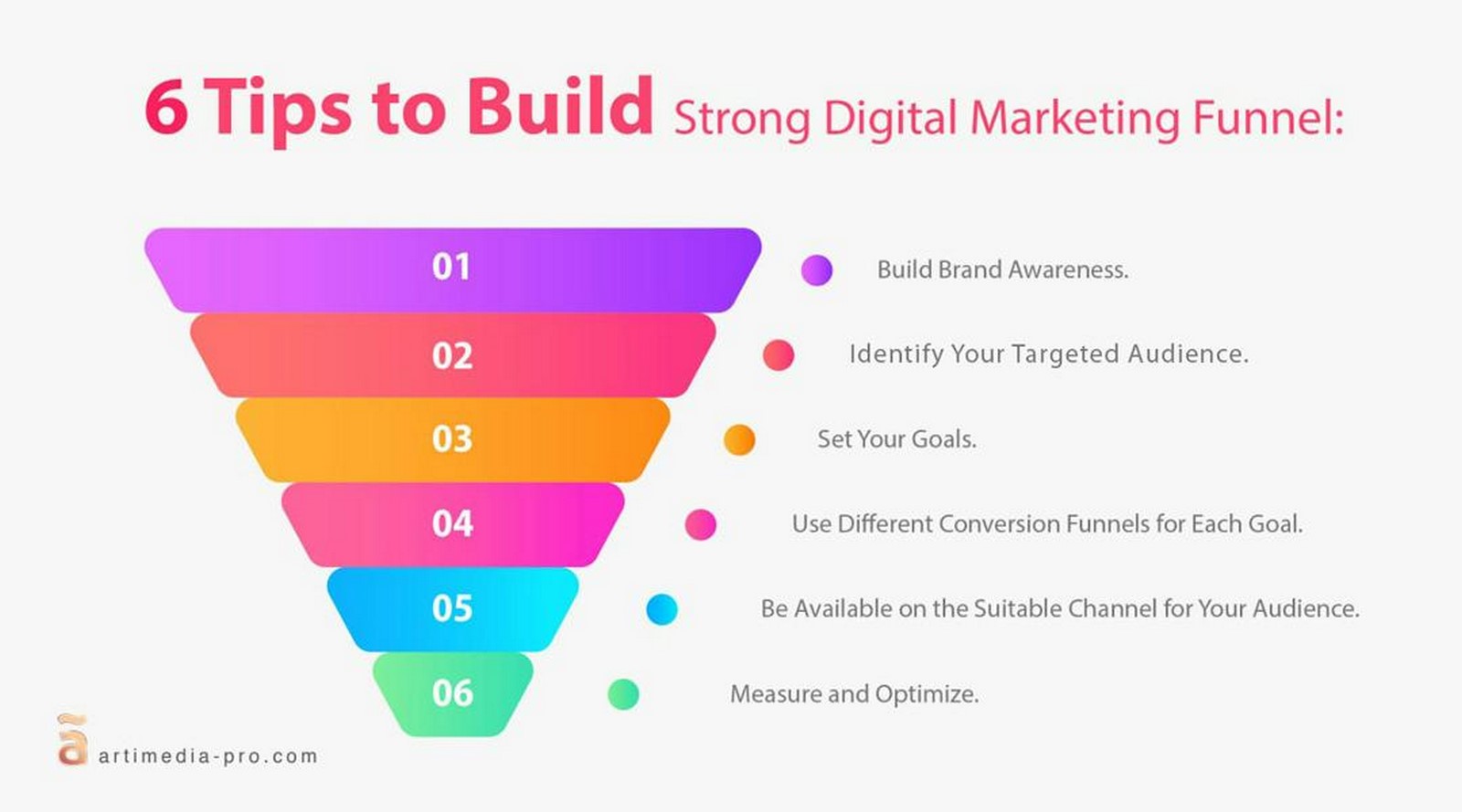 6 Tips to Build Strong Digital Marketing Funnel:

01 Build Brand Awareness.

02 Identify Your Targeted Audience.

03 Set Your Goals.

04 Use Different Conversion Funnels for Each Goal.

05 Be Available on the Suitable Channel for Your Audience.

06 Measure and Optimize.

artimedia-pro.com